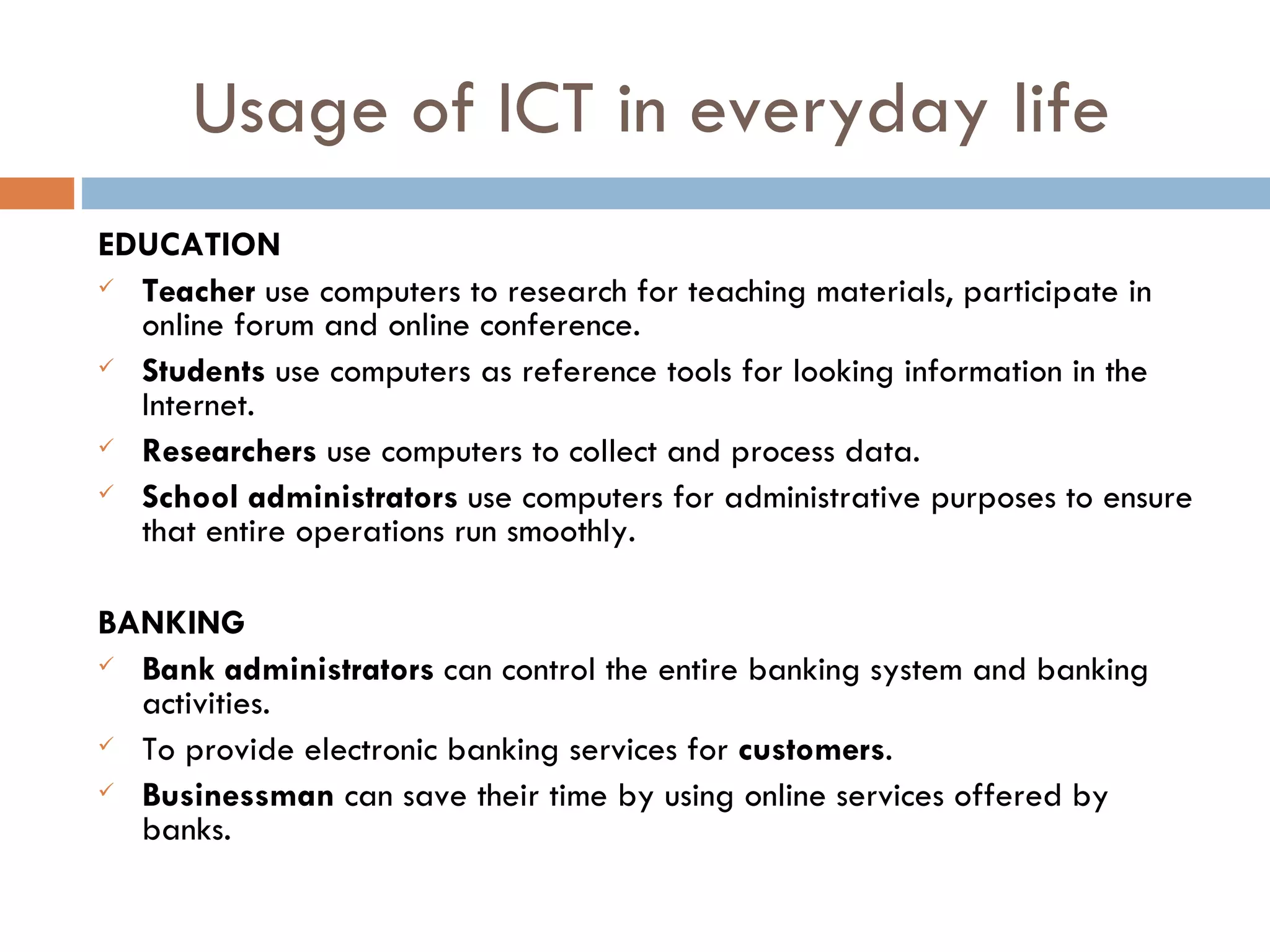 Usage of ICT in everyday life

EDUCATION

✓ Teacher use computers to research for teaching materials, participate in online forum and online conference.

✓ Students use computers as reference tools for looking information in the Internet.

✓ Researchers use computers to collect and process data.

✓ School administrators use computers for administrative purposes to ensure that entire operations run smoothly.

BANKING

✓ Bank administrators can control the entire banking system and banking activities.

✓ To provide electronic banking services for customers.

✓ Businessman can save their time by using online services offered by banks.